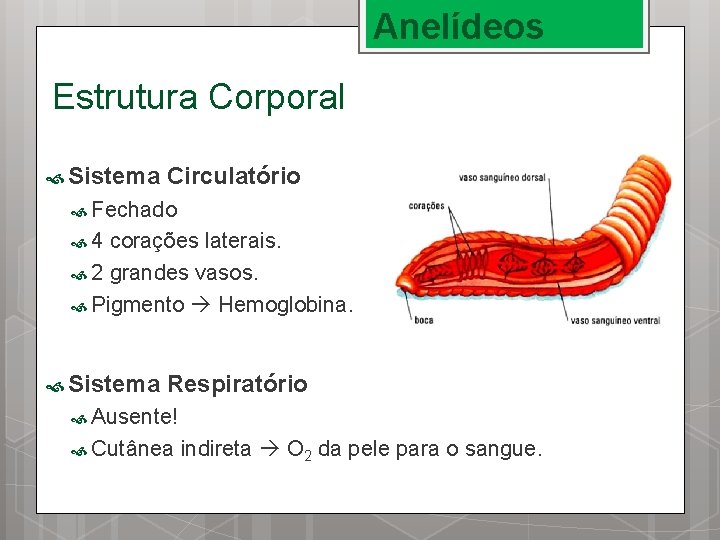 Anelídeos

Estrutura Corporal

Sistema Circulatório
Fechado
4 corações laterais.
2 grandes vasos.
Pigmento → Hemoglobina.

vaso sanguíneo dorsal
corações
boca
vaso sanguíneo ventral

Sistema Respiratório
Ausente!
Cutânea indireta → $O_2$ da pele para o sangue.